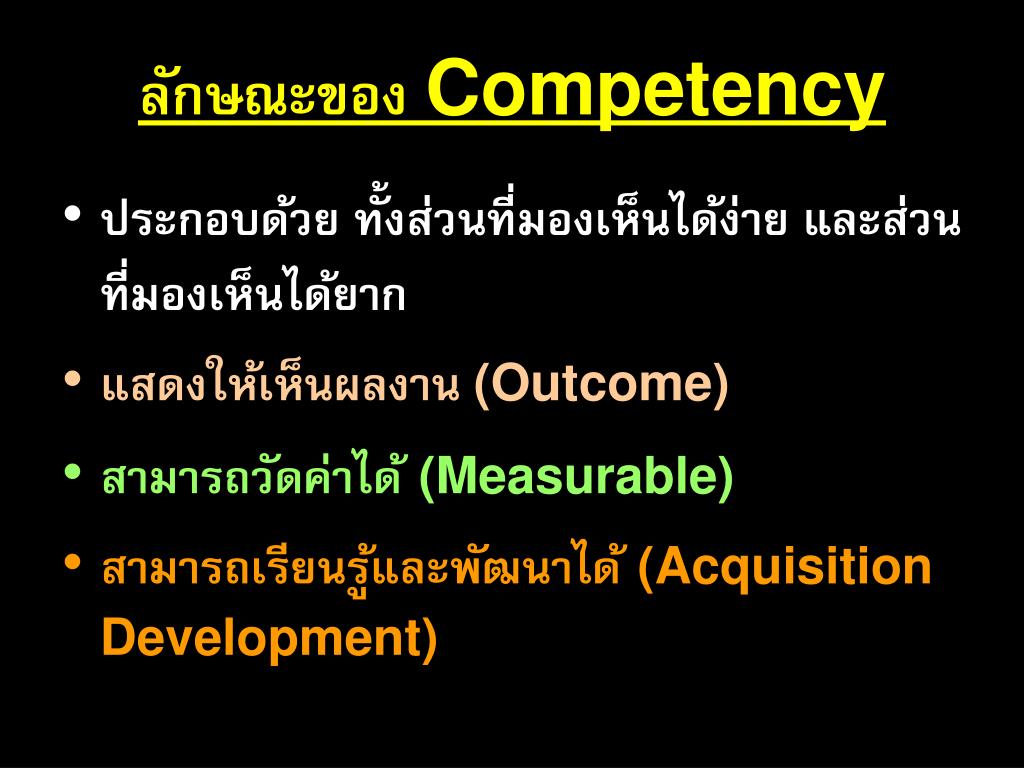 ลักษณะของ Competency

• ประกอบด้วย ทั้งส่วนที่มองเห็นได้ง่าย และส่วนที่มองเห็นได้ยาก

• แสดงให้เห็นผลงาน (Outcome)

• สามารถวัดค่าได้ (Measurable)

• สามารถเรียนรู้และพัฒนาได้ (Acquisition Development)